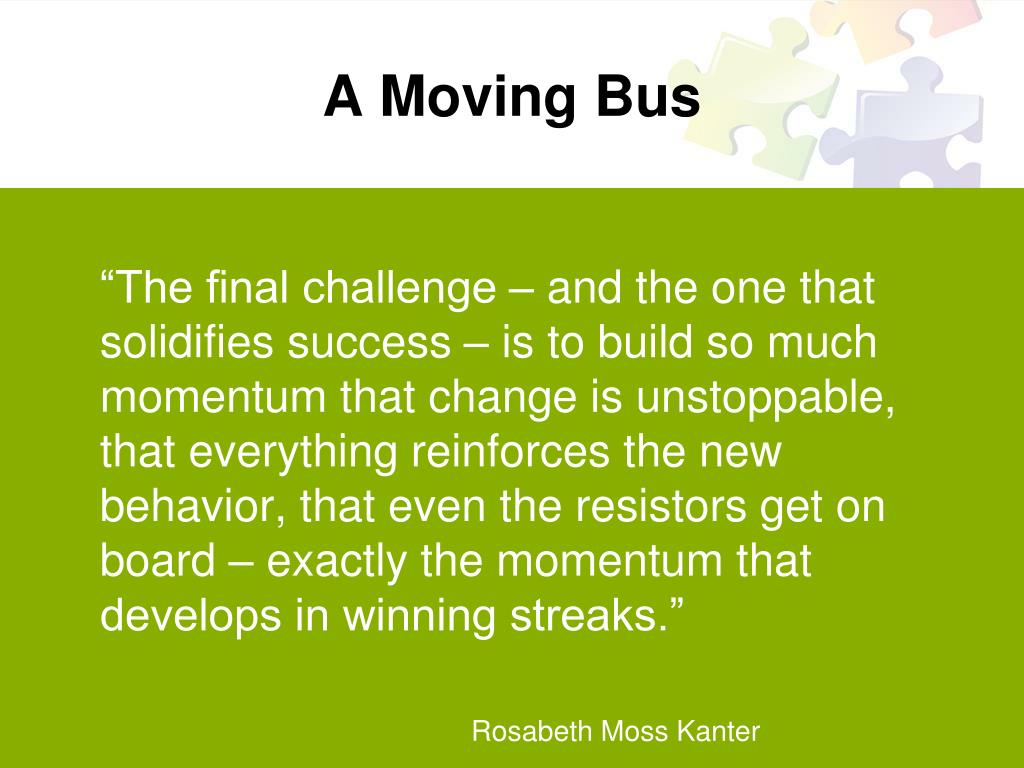 A Moving Bus

“The final challenge – and the one that solidifies success – is to build so much momentum that change is unstoppable, that everything reinforces the new behavior, that even the resistors get on board – exactly the momentum that develops in winning streaks.”

Rosabeth Moss Kanter